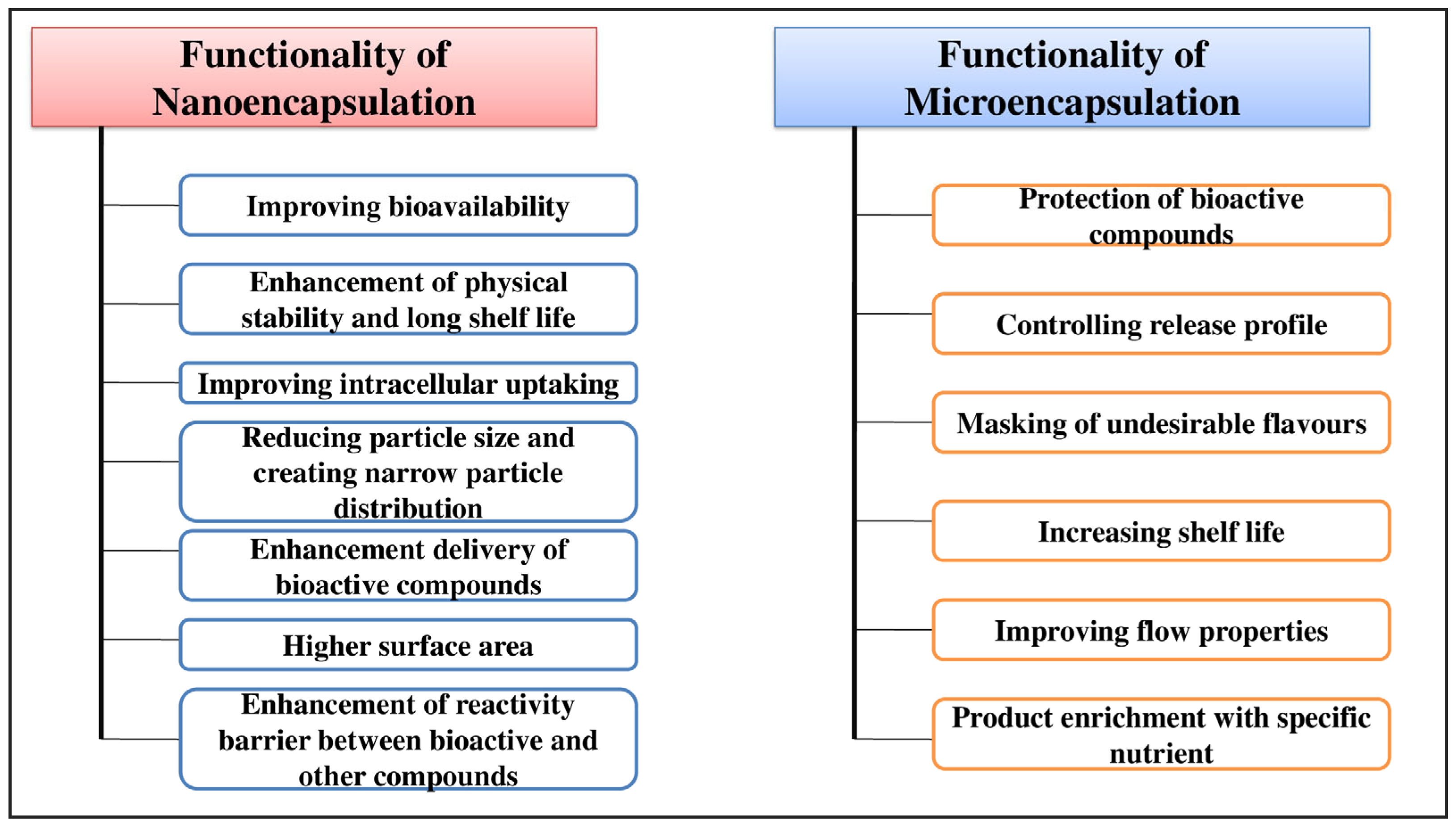 Functionality of Nanoencapsulation

Improving bioavailability

Enhancement of physical stability and long shelf life

Improving intracellular uptaking

Reducing particle size and creating narrow particle distribution

Enhancement delivery of bioactive compounds

Higher surface area

Enhancement of reactivity barrier between bioactive and other compounds

Functionality of Microencapsulation

Protection of bioactive compounds

Controlling release profile

Masking of undesirable flavours

Increasing shelf life

Improving flow properties

Product enrichment with specific nutrient